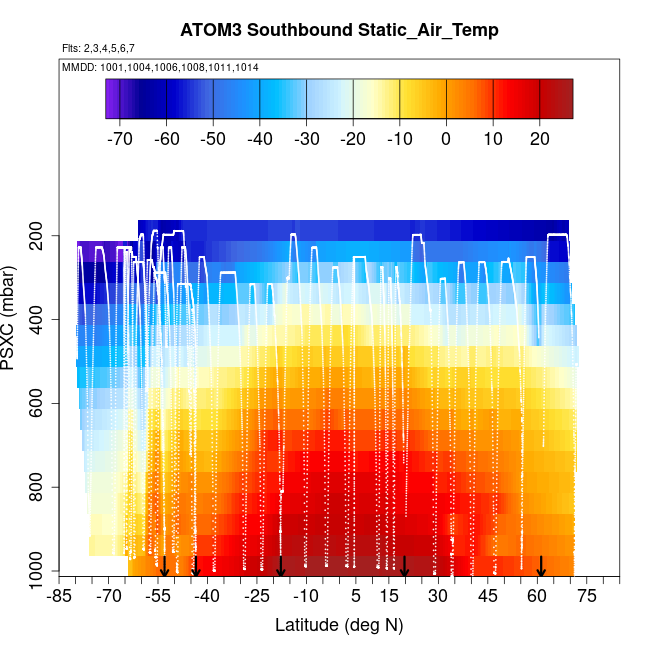 ATOM3 Southbound Static_Air_Temp

Flts: 2,3,4,5,6,7

MMDD: 1001,1004,1006,1008,1011,1014

-70 -60 -50 -40 -30 -20 -10 0 10 20

PSXC (mbar)

200
400
600
800
1000

-85 -70 -55 -40 -25 -10 5 15 30 45 60 75

Latitude (deg N)